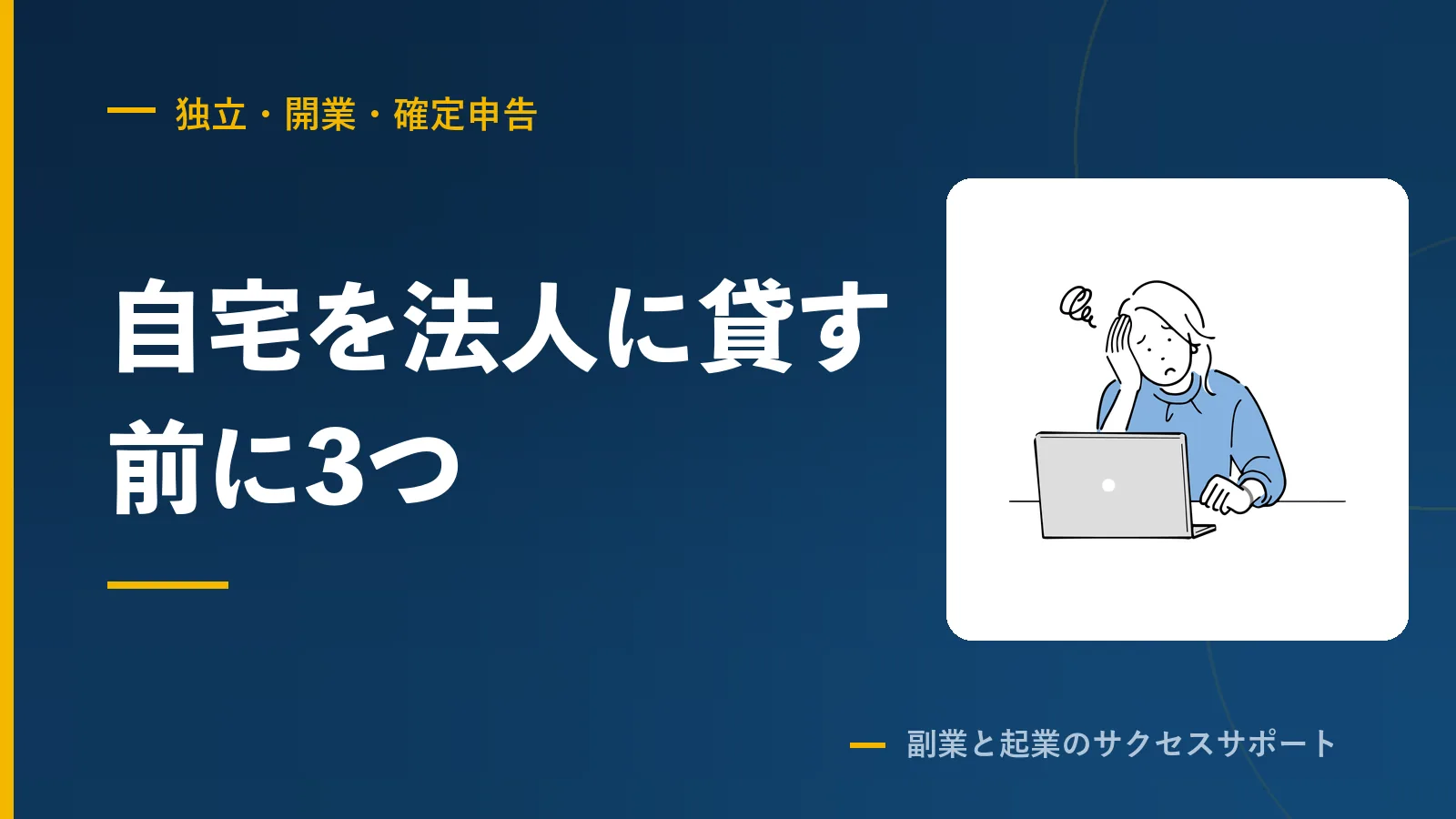 独立・開業・確定申告

自宅を法人に貸す前に3つ

副業と起業のサクセスサポート